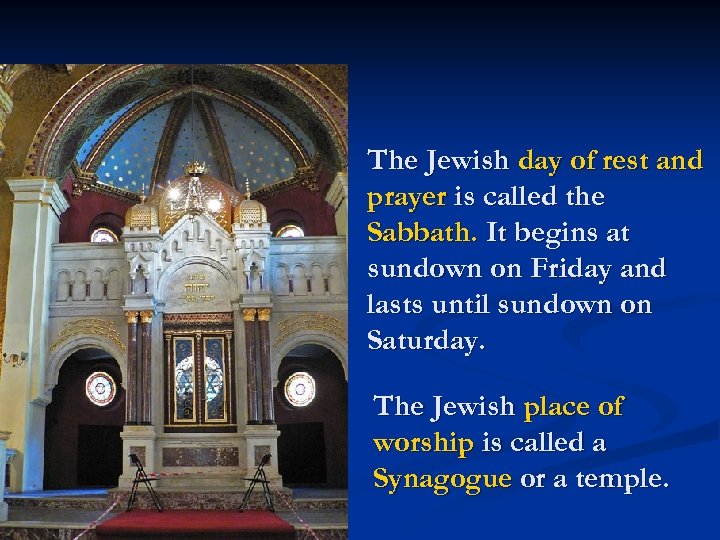 The Jewish day of rest and prayer is called the Sabbath. It begins at sundown on Friday and lasts until sundown on Saturday.

The Jewish place of worship is called a Synagogue or a temple.